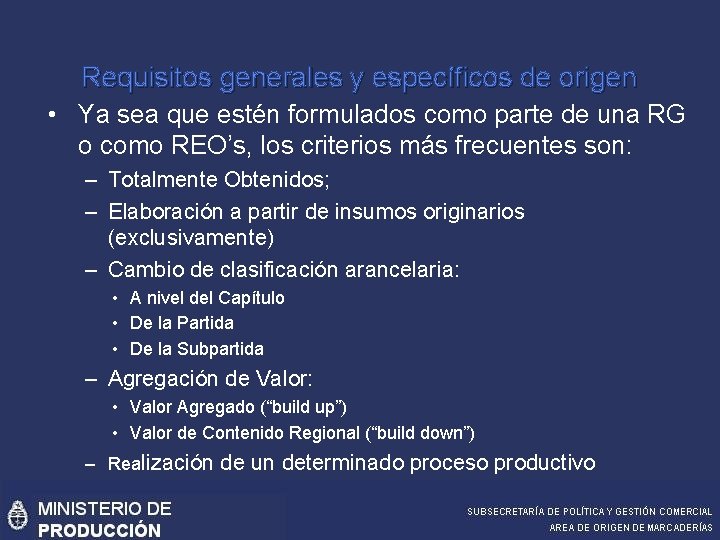 Requisitos generales y específicos de origen

• Ya sea que estén formulados como parte de una RG o como REO's, los criterios más frecuentes son:
– Totalmente Obtenidos;
– Elaboración a partir de insumos originarios (exclusivamente)
– Cambio de clasificación arancelaria:
• A nivel del Capítulo
• De la Partida
• De la Subpartida
– Agregación de Valor:
• Valor Agregado ("build up")
• Valor de Contenido Regional ("build down")
– Realización de un determinado proceso productivo

MINISTERIO DE PRODUCCIÓN

SUBSECRETARÍA DE POLÍTICA Y GESTIÓN COMERCIAL
AREA DE ORIGEN DE MARCADERÍAS